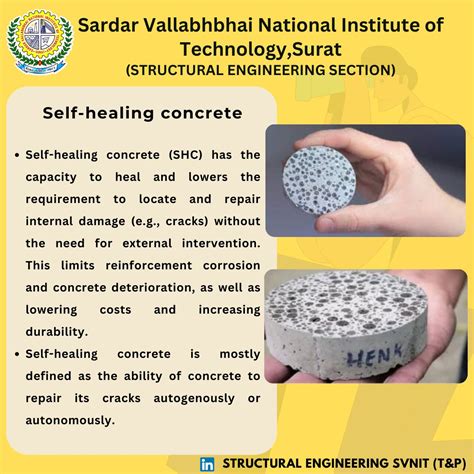 Sardar Vallabhbhai National Institute of Technology,Surat
(STRUCTURAL ENGINEERING SECTION)

Self-healing concrete

• Self-healing concrete (SHC) has the capacity to heal and lowers the requirement to locate and repair internal damage (e.g., cracks) without the need for external intervention. This limits reinforcement corrosion and concrete deterioration, as well as lowering costs and increasing durability.
• Self-healing concrete is mostly defined as the ability of concrete to repair its cracks autogenously or autonomously.

HENK

in STRUCTURAL ENGINEERING SVNIT (T&P)